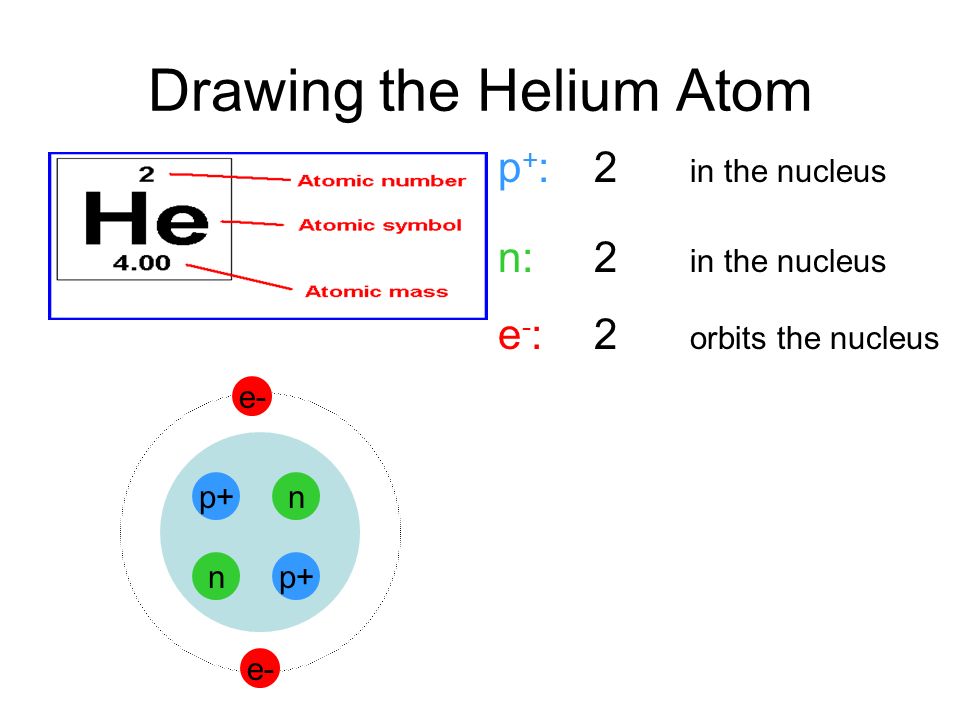 Drawing the Helium Atom

2
He
4.00
Atomic number
Atomic symbol
Atomic mass

$p^+$: 2 in the nucleus

n: 2 in the nucleus

$e^-$: 2 orbits the nucleus

e-
p+
n
n
p+
e-